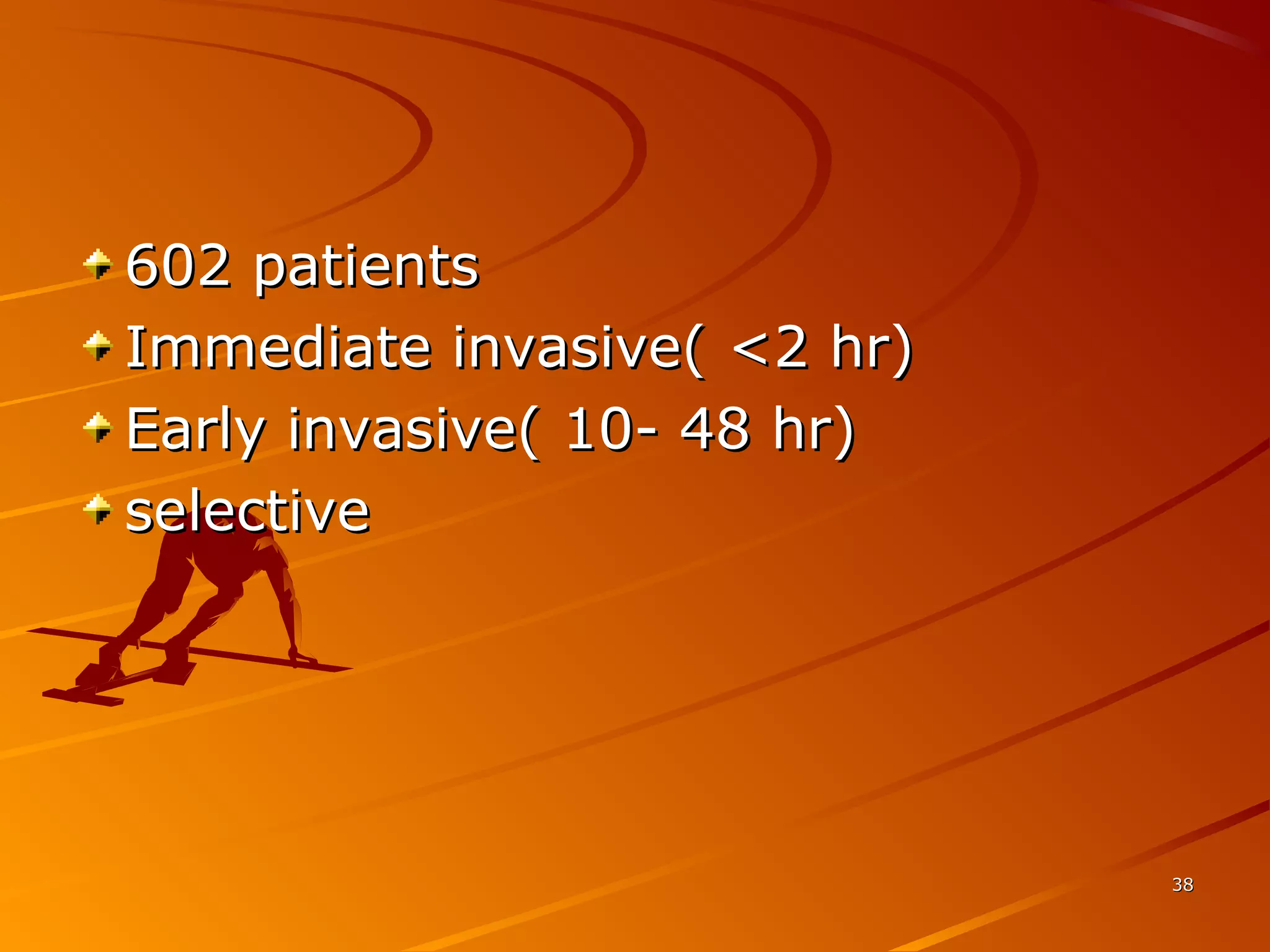 602 patients
Immediate invasive( <2 hr)
Early invasive( 10- 48 hr)
selective

38